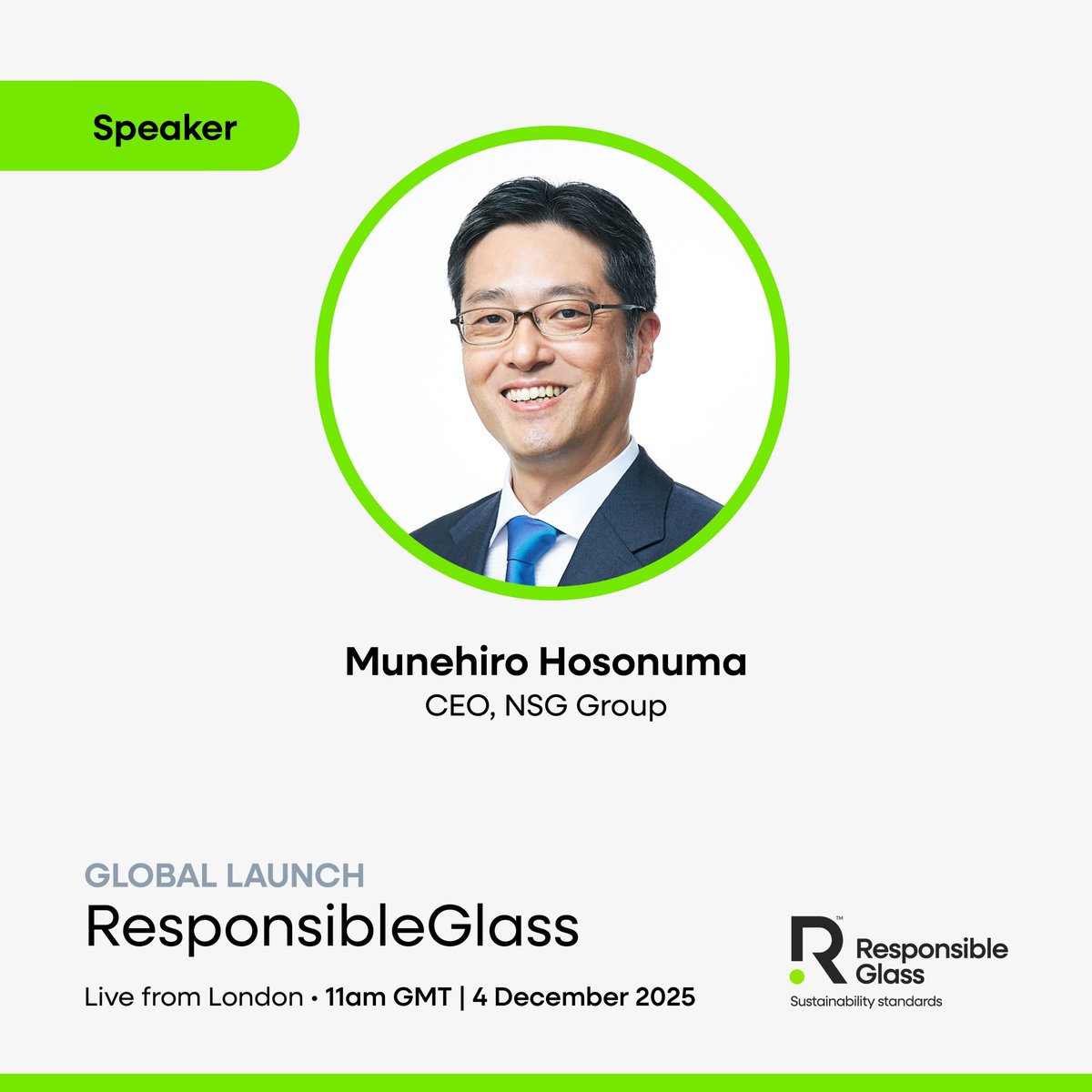 Speaker

Munehiro Hosonuma
CEO, NSG Group

GLOBAL LAUNCH
ResponsibleGlass
Live from London • 11am GMT | 4 December 2025

R™ Responsible Glass
Sustainability standards